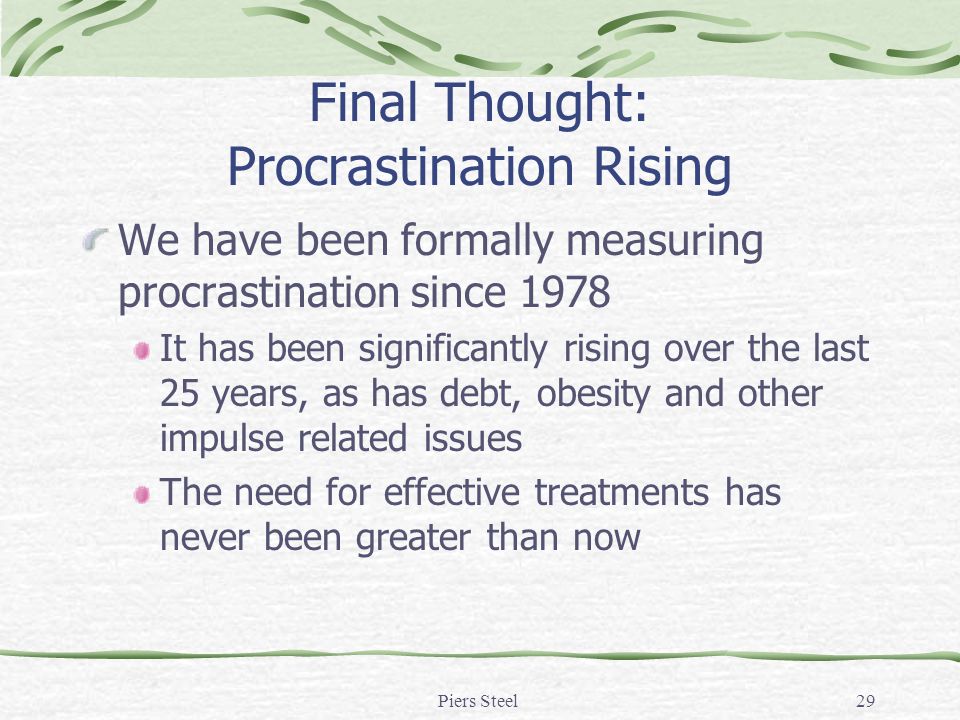 Final Thought:
Procrastination Rising

We have been formally measuring procrastination since 1978

It has been significantly rising over the last 25 years, as has debt, obesity and other impulse related issues

The need for effective treatments has never been greater than now

Piers Steel

29